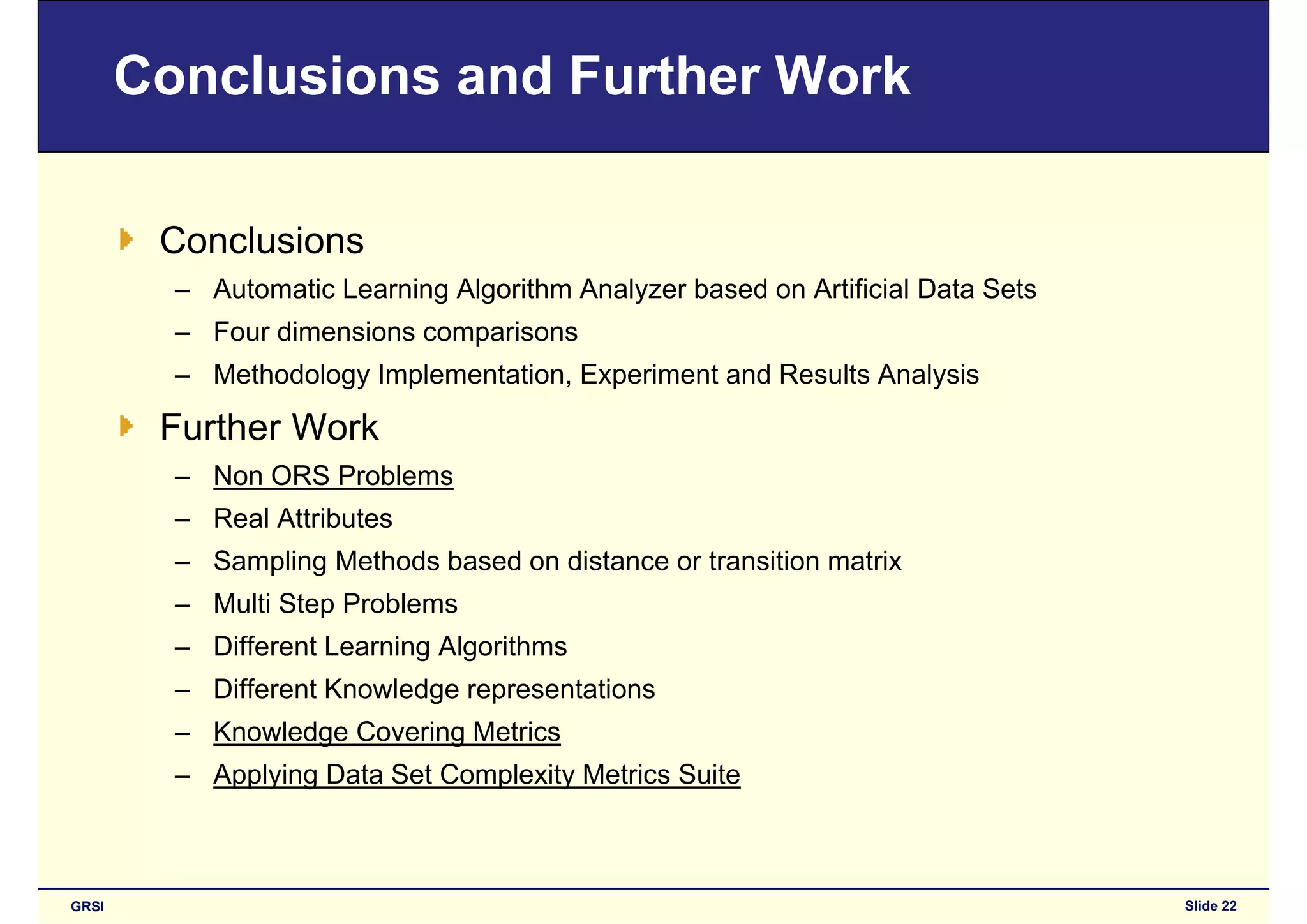 Conclusions and Further Work

Conclusions
– Automatic Learning Algorithm Analyzer based on Artificial Data Sets
– Four dimensions comparisons
– Methodology Implementation, Experiment and Results Analysis

Further Work
– Non ORS Problems
– Real Attributes
– Sampling Methods based on distance or transition matrix
– Multi Step Problems
– Different Learning Algorithms
– Different Knowledge representations
– Knowledge Covering Metrics
– Applying Data Set Complexity Metrics Suite

GRSI

Slide 22